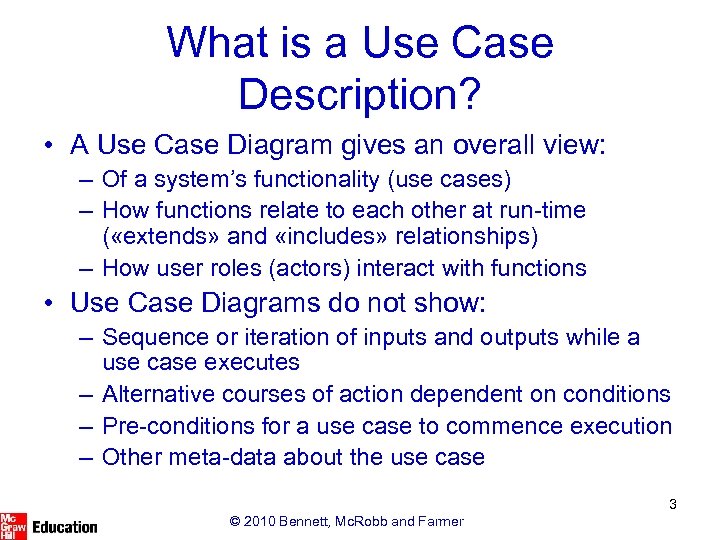 What is a Use Case Description?

• A Use Case Diagram gives an overall view:
– Of a system's functionality (use cases)
– How functions relate to each other at run-time («extends» and «includes» relationships)
– How user roles (actors) interact with functions

• Use Case Diagrams do not show:
– Sequence or iteration of inputs and outputs while a use case executes
– Alternative courses of action dependent on conditions
– Pre-conditions for a use case to commence execution
– Other meta-data about the use case

3

Mc Graw Hill Education

© 2010 Bennett, McRobb and Farmer